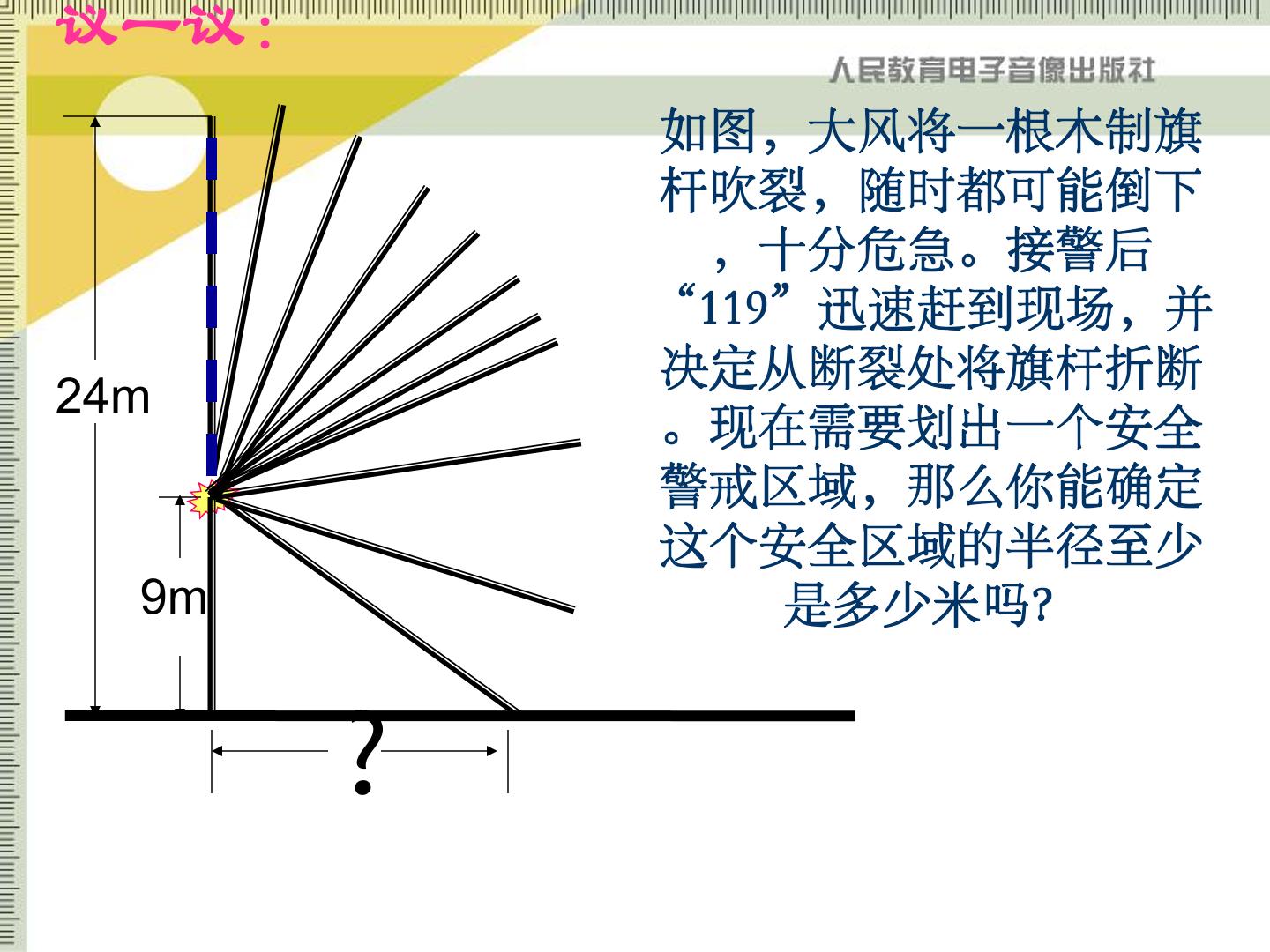 议一议：

人民教育电子音像出版社

如图，大风将一根木制旗杆吹裂，随时都可能倒下，十分危急。接警后“119”迅速赶到现场，并决定从断裂处将旗杆折断。现在需要划出一个安全警戒区域，那么你能确定这个安全区域的半径至少是多少米吗?

24m

9m

?